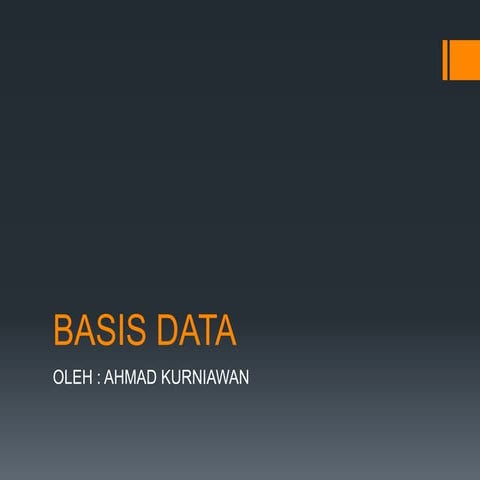 BASIS DATA

OLEH : AHMAD KURNIAWAN